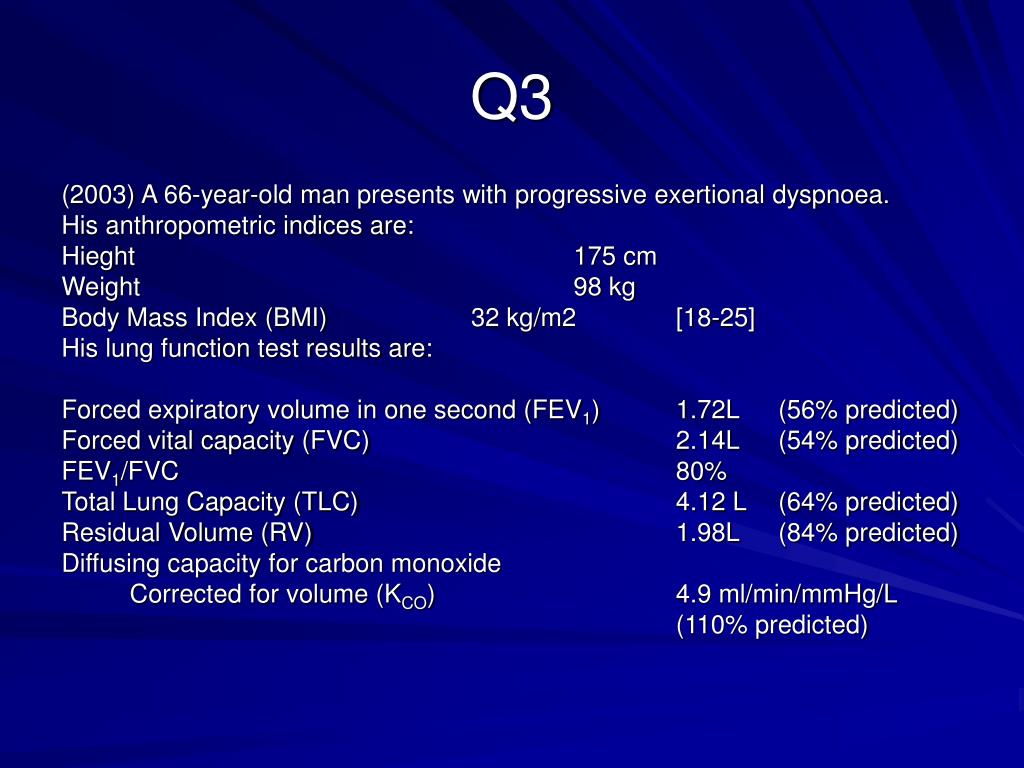 Q3

(2003) A 66-year-old man presents with progressive exertional dyspnoea. His anthropometric indices are:
Hieght 175 cm
Weight 98 kg
Body Mass Index (BMI) 32 kg/m2 [18-25]
His lung function test results are:

Forced expiratory volume in one second ($FEV_1$) 1.72L (56% predicted)
Forced vital capacity (FVC) 2.14L (54% predicted)
$FEV_1$/FVC 80%
Total Lung Capacity (TLC) 4.12 L (64% predicted)
Residual Volume (RV) 1.98L (84% predicted)
Diffusing capacity for carbon monoxide
Corrected for volume ($K_{CO}$) 4.9 ml/min/mmHg/L
(110% predicted)